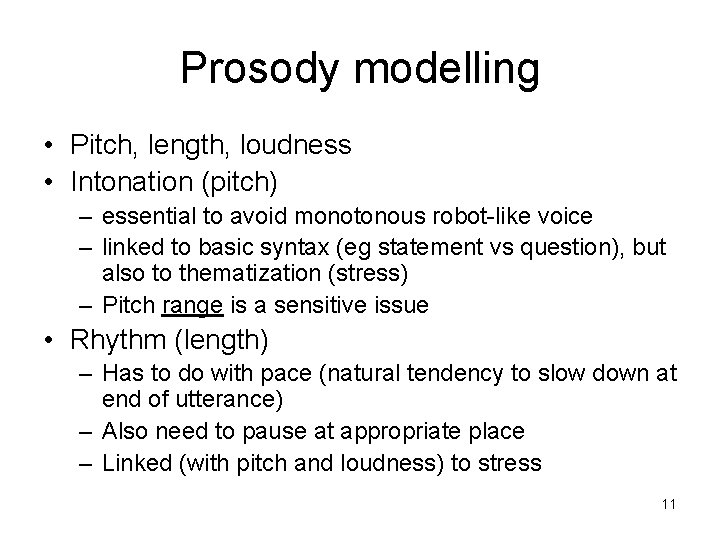 Prosody modelling

• Pitch, length, loudness
• Intonation (pitch)
– essential to avoid monotonous robot-like voice
– linked to basic syntax (eg statement vs question), but also to thematization (stress)
– Pitch range is a sensitive issue
• Rhythm (length)
– Has to do with pace (natural tendency to slow down at end of utterance)
– Also need to pause at appropriate place
– Linked (with pitch and loudness) to stress

11